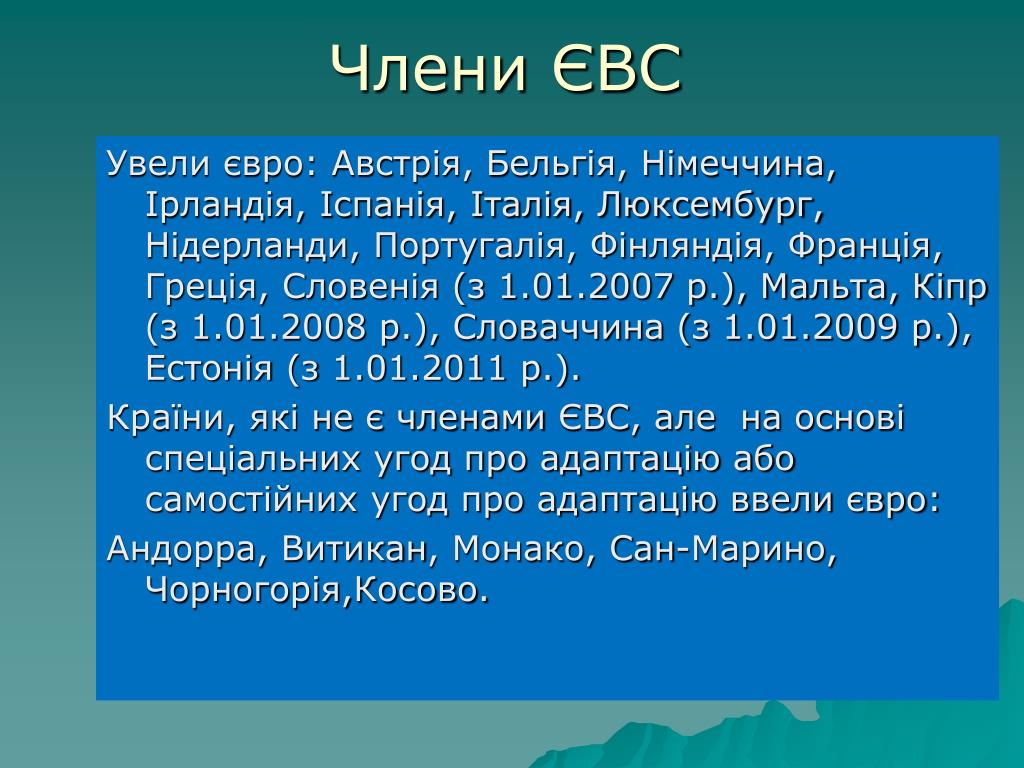 Члени ЄВС

Увели євро: Австрія, Бельгія, Німеччина, Ірландія, Іспанія, Італія, Люксембург, Нідерланди, Португалія, Фінляндія, Франція, Греція, Словенія (з 1.01.2007 р.), Мальта, Кіпр (з 1.01.2008 р.), Словаччина (з 1.01.2009 р.), Естонія (з 1.01.2011 р.).

Країни, які не є членами ЄВС, але на основі спеціальних угод про адаптацію або самостійних угод про адаптацію ввели євро:

Андорра, Витикан, Монако, Сан-Марино, Чорногорія,Косово.